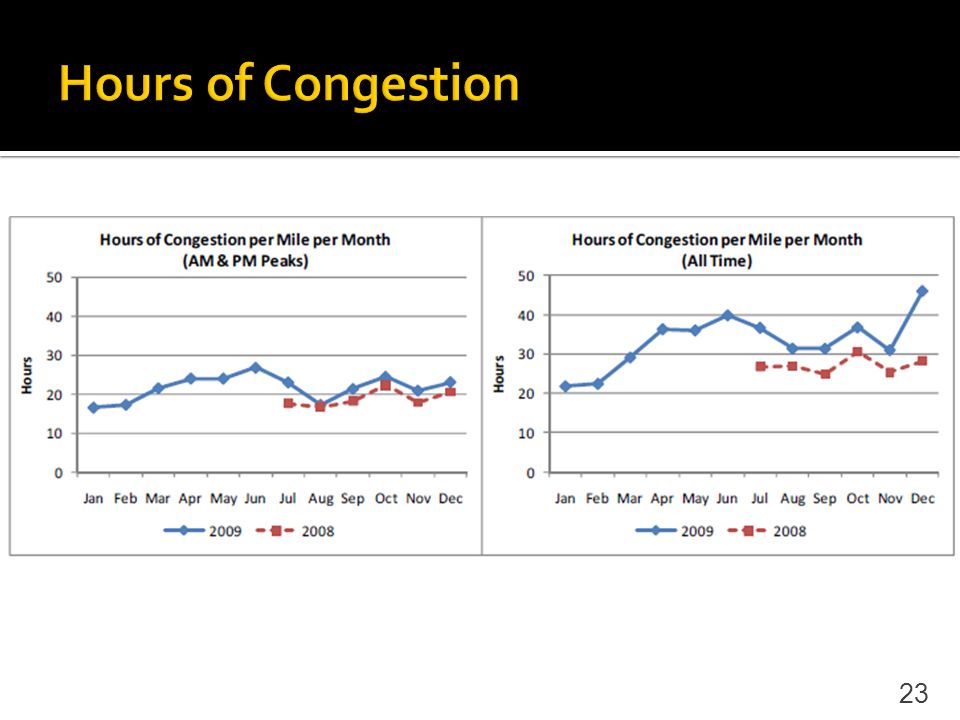 Hours of Congestion

Hours of Congestion per Mile per Month
(AM & PM Peaks)

50
40
30
20
10
0

Hours

Jan Feb Mar Apr May Jun Jul Aug Sep Oct Nov Dec

2009 2008

Hours of Congestion per Mile per Month
(All Time)

50
40
30
20
10
0

Hours

Jan Feb Mar Apr May Jun Jul Aug Sep Oct Nov Dec

2009 2008

23